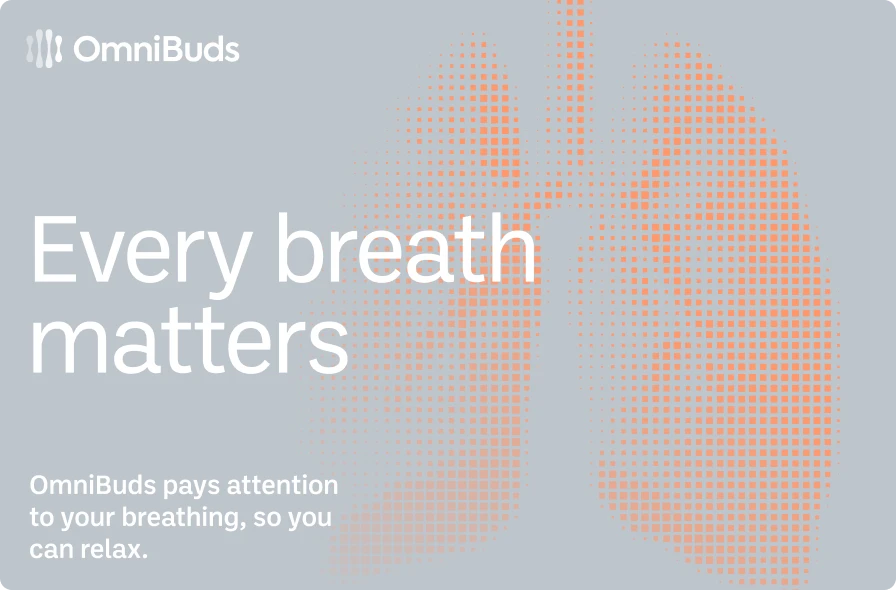 OmniBuds

Every breath matters

OmniBuds pays attention to your breathing, so you can relax.